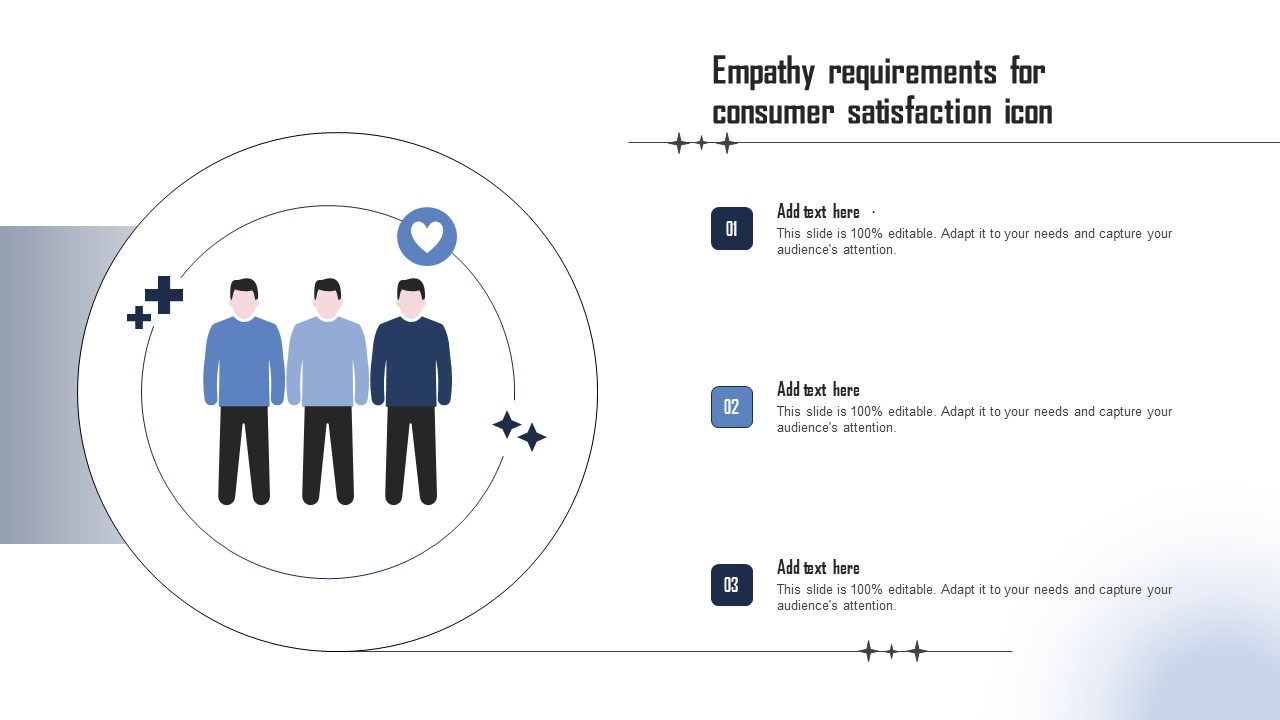 Empathy requirements for consumer satisfaction icon

01

Add text here

This slide is 100% editable. Adapt it to your needs and capture your audience's attention.

02

Add text here

This slide is 100% editable. Adapt it to your needs and capture your audience's attention.

03

Add text here

This slide is 100% editable. Adapt it to your needs and capture your audience's attention.